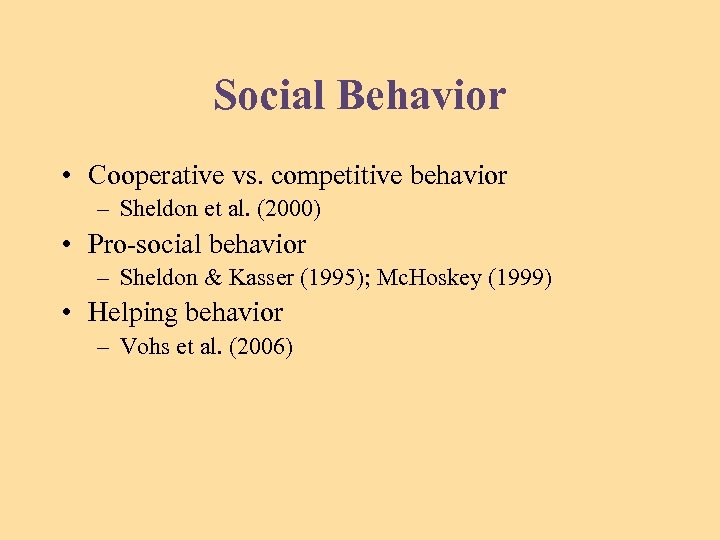 Social Behavior

• Cooperative vs. competitive behavior
– Sheldon et al. (2000)
• Pro-social behavior
– Sheldon & Kasser (1995); McHoskey (1999)
• Helping behavior
– Vohs et al. (2006)